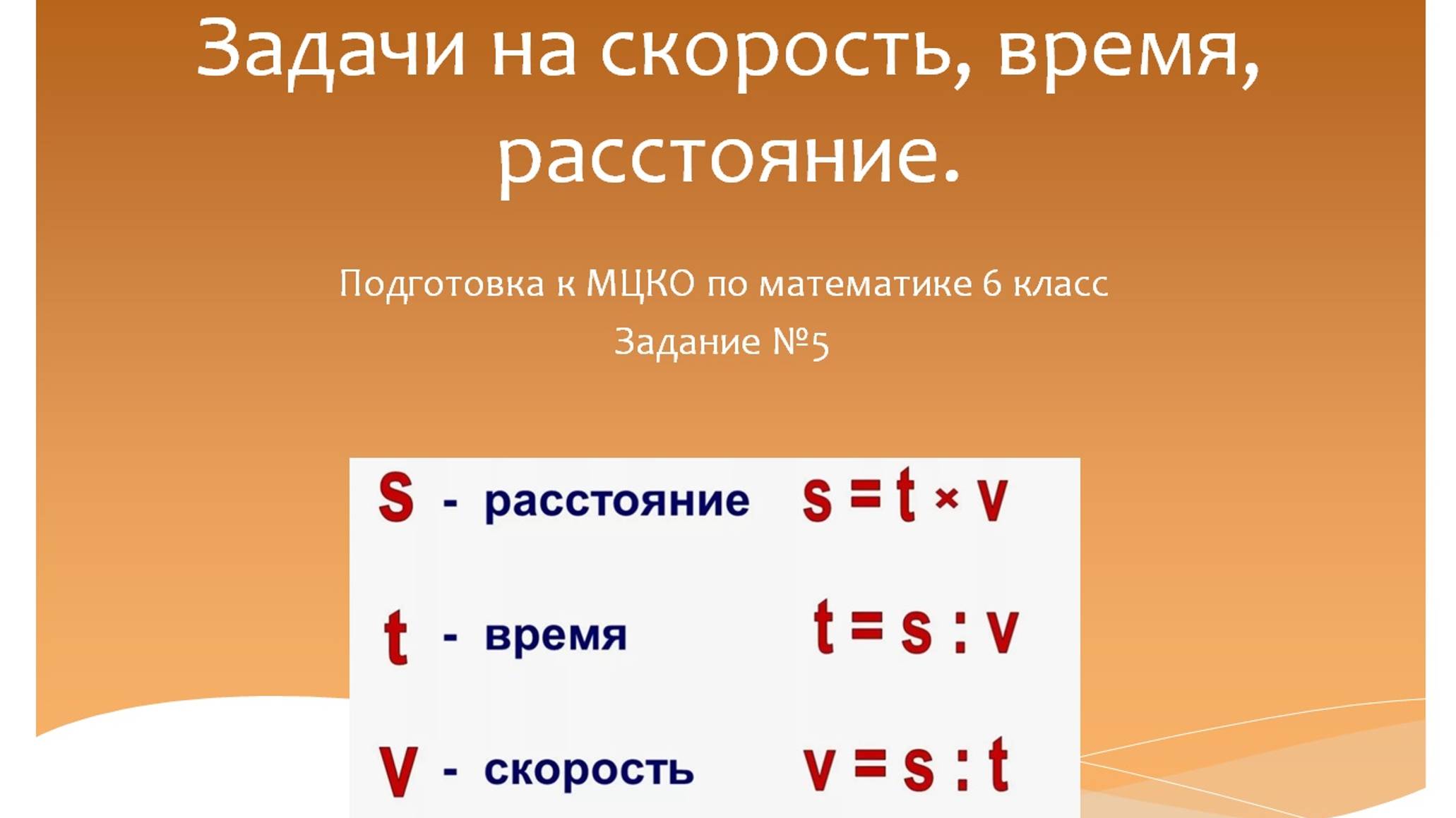 Задачи на скорость, время, расстояние.

Подготовка к МЦКО по математике 6 класс

Задание №5

S - расстояние $s = t \times v$

t - время $t = s : v$

V - скорость $v = s : t$